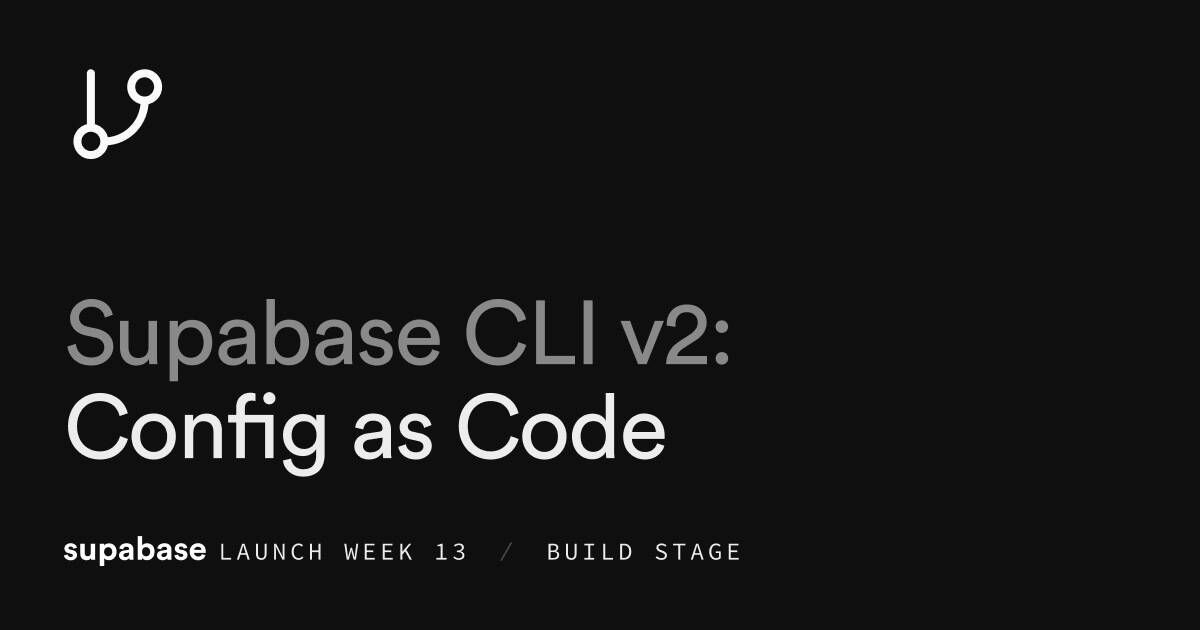 Supabase CLI v2:
Config as Code

supabase LAUNCH WEEK 13 / BUILD STAGE